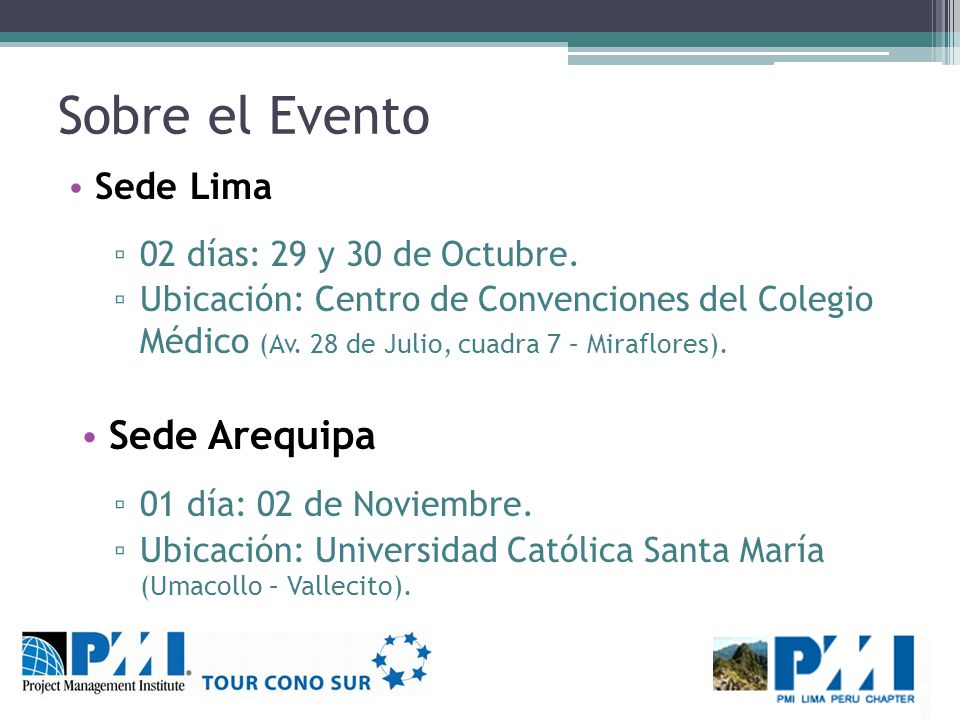 Sobre el Evento

• Sede Lima

▫ 02 días: 29 y 30 de Octubre.
▫ Ubicación: Centro de Convenciones del Colegio Médico (Av. 28 de Julio, cuadra 7 – Miraflores).

• Sede Arequipa

▫ 01 día: 02 de Noviembre.
▫ Ubicación: Universidad Católica Santa María (Umacollo – Vallecito).

PMI Project Management Institute TOUR CONO SUR

PMI PMI LIMA PERU CHAPTER